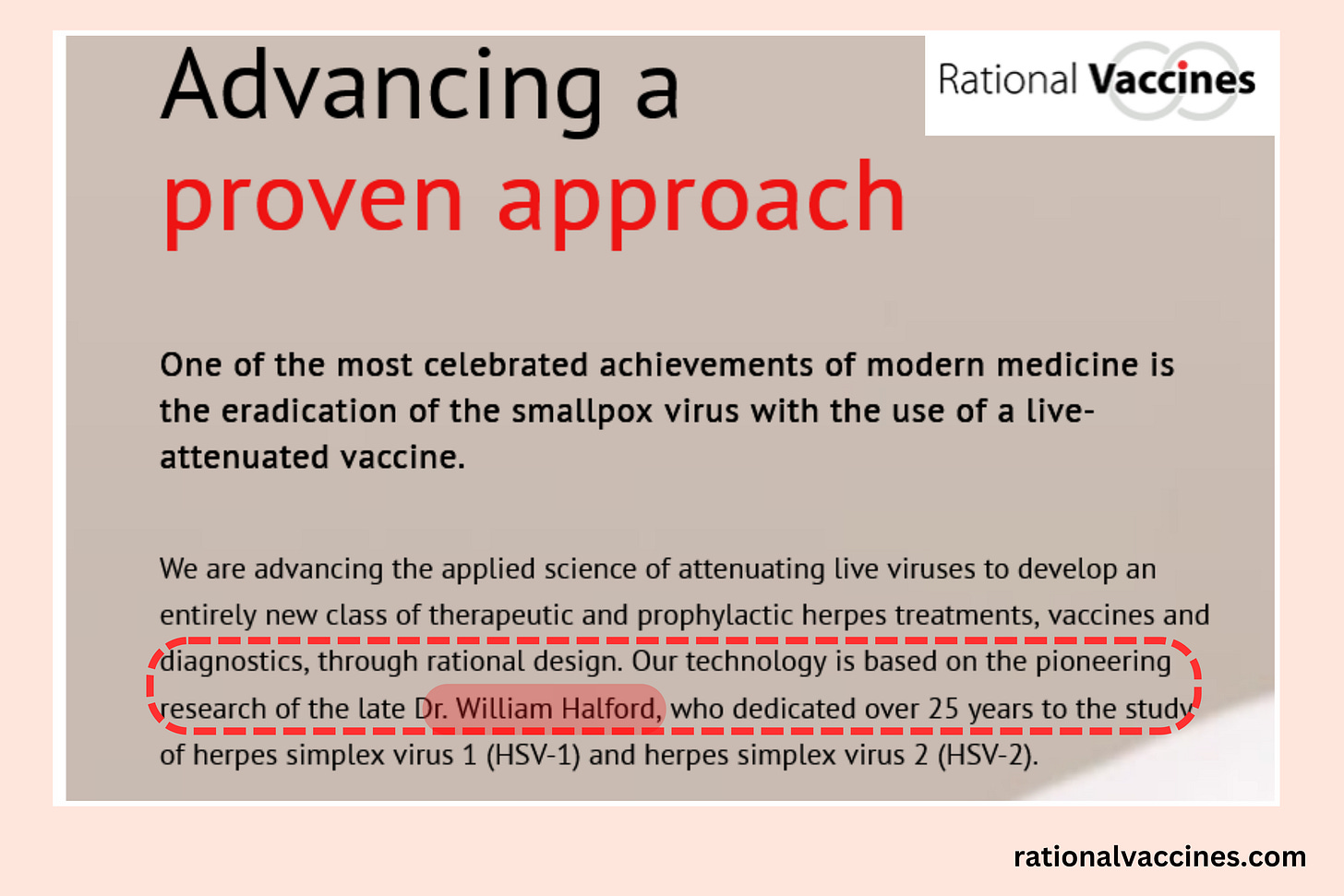 Advancing a
proven approach

Rational Vaccines

One of the most celebrated achievements of modern medicine is the eradication of the smallpox virus with the use of a live-attenuated vaccine.

We are advancing the applied science of attenuating live viruses to develop an entirely new class of therapeutic and prophylactic herpes treatments, vaccines and diagnostics, through rational design. Our technology is based on the pioneering research of the late Dr. William Halford, who dedicated over 25 years to the study of herpes simplex virus 1 (HSV-1) and herpes simplex virus 2 (HSV-2).

rationalvaccines.com